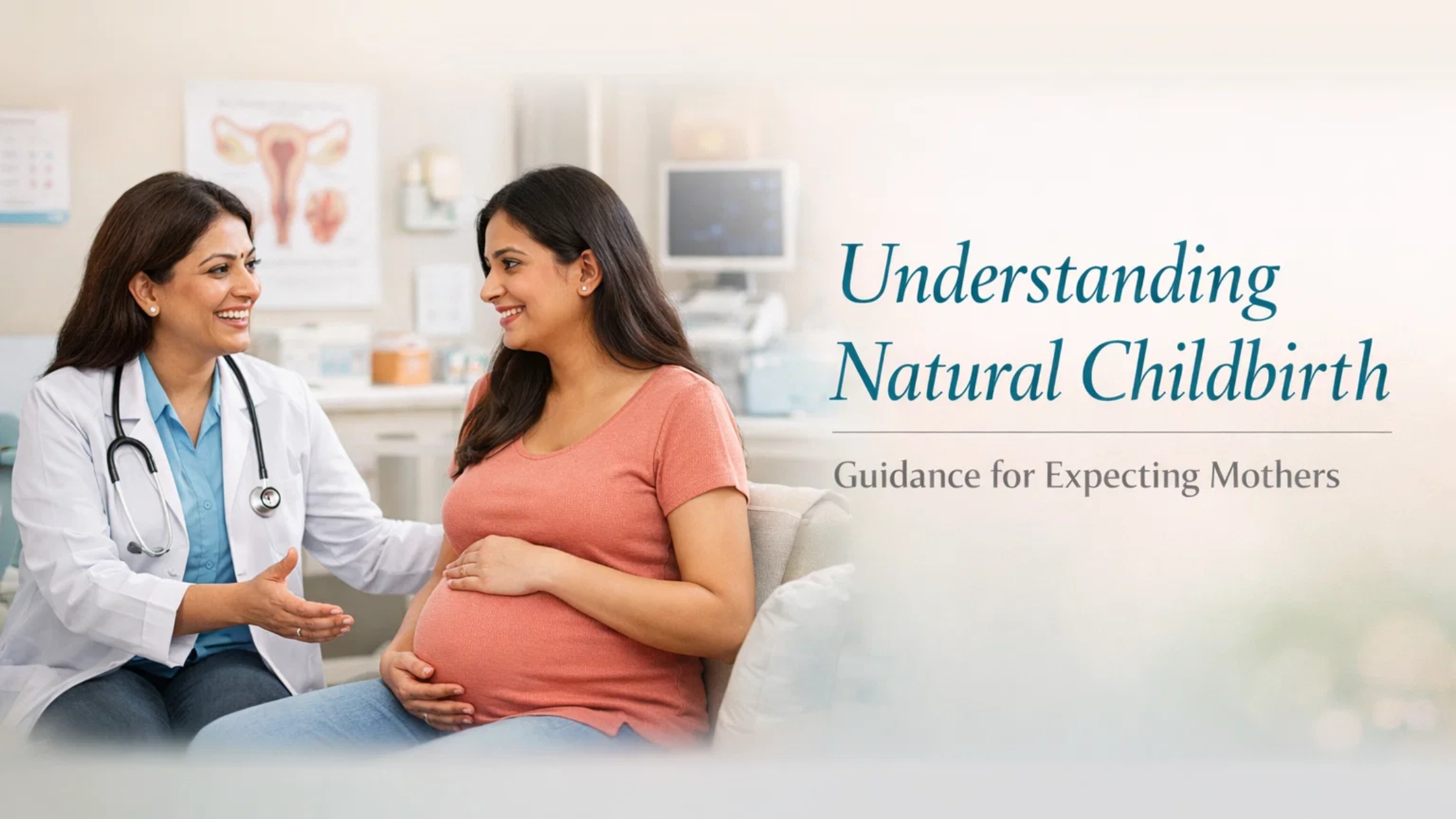 Understanding Natural Childbirth

Guidance for Expecting Mothers